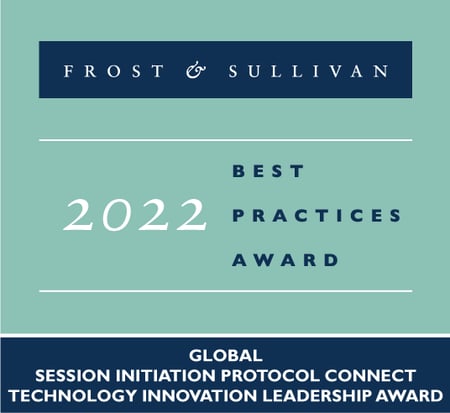 FROST & SULLIVAN

2022

BEST
PRACTICES
AWARD

GLOBAL
SESSION INITIATION PROTOCOL CONNECT
TECHNOLOGY INNOVATION LEADERSHIP AWARD